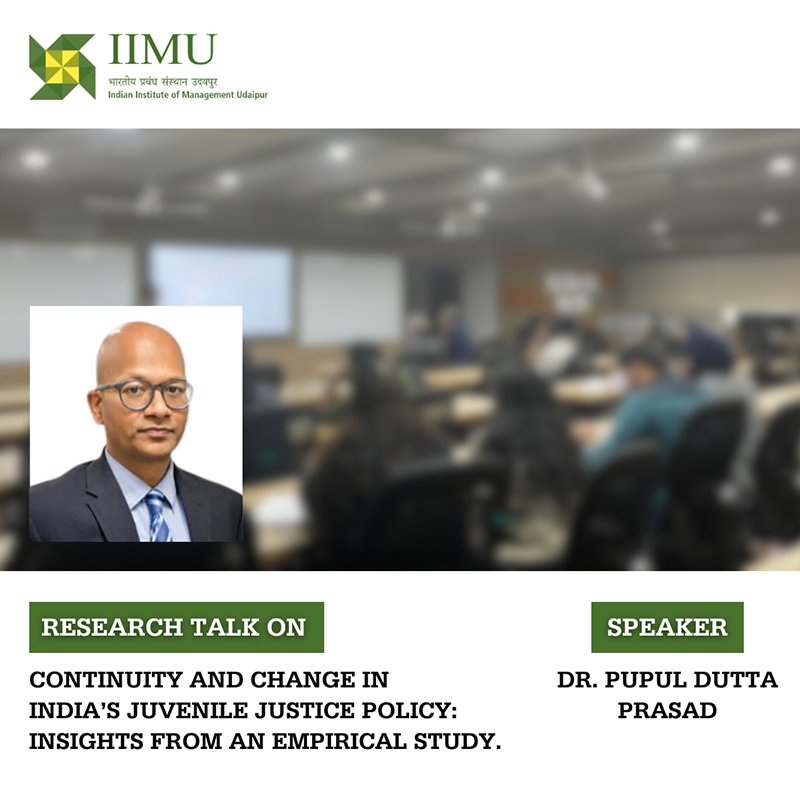 IIMU
भारतीय प्रबंध संस्थान उदयपुर
Indian Institute of Management Udaipur

RESEARCH TALK ON

CONTINUITY AND CHANGE IN INDIA'S JUVENILE JUSTICE POLICY: INSIGHTS FROM AN EMPIRICAL STUDY.

SPEAKER

DR. PUPUL DUTTA PRASAD